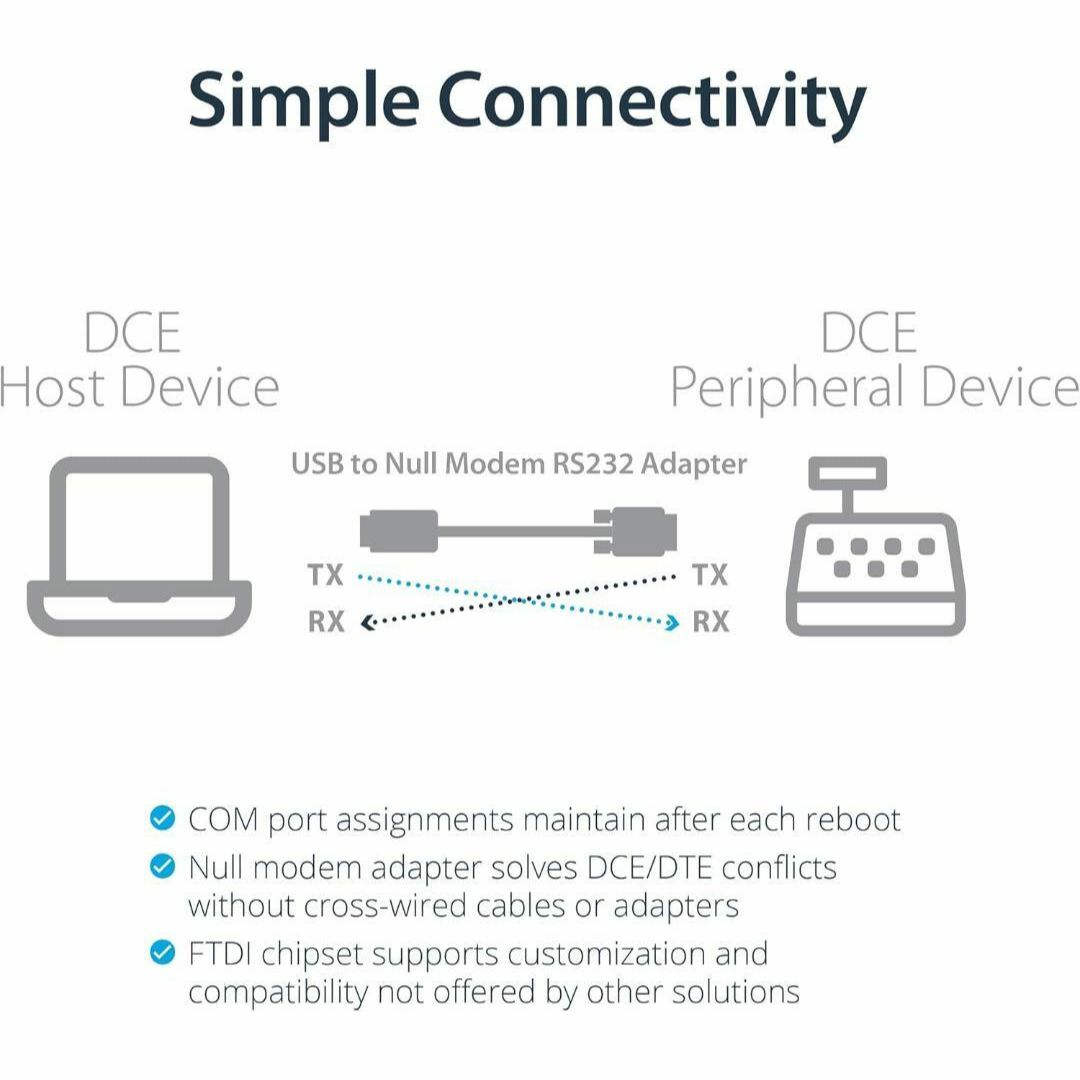 Simple Connectivity

DCE
Host Device

DCE
Peripheral Device

USB to Null Modem RS232 Adapter

TX

RX

TX

RX

COM port assignments maintain after each reboot

Null modem adapter solves DCE/DTE conflicts without cross-wired cables or adapters

FTDI chipset supports customization and compatibility not offered by other solutions